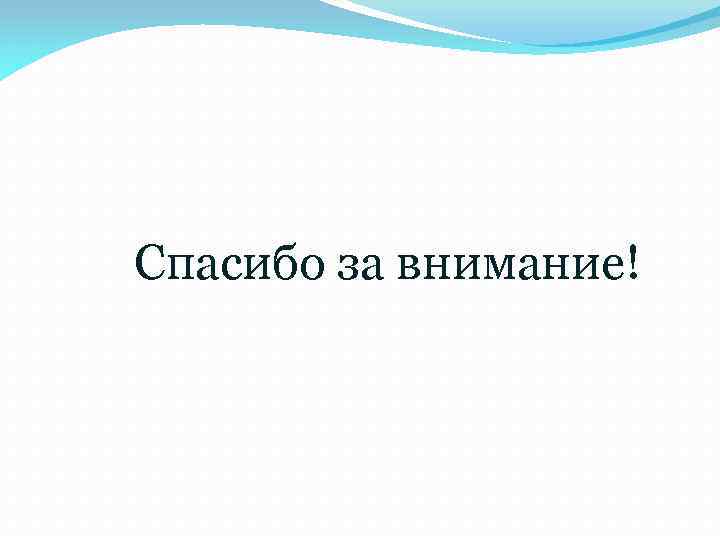 Спасибо за внимание!